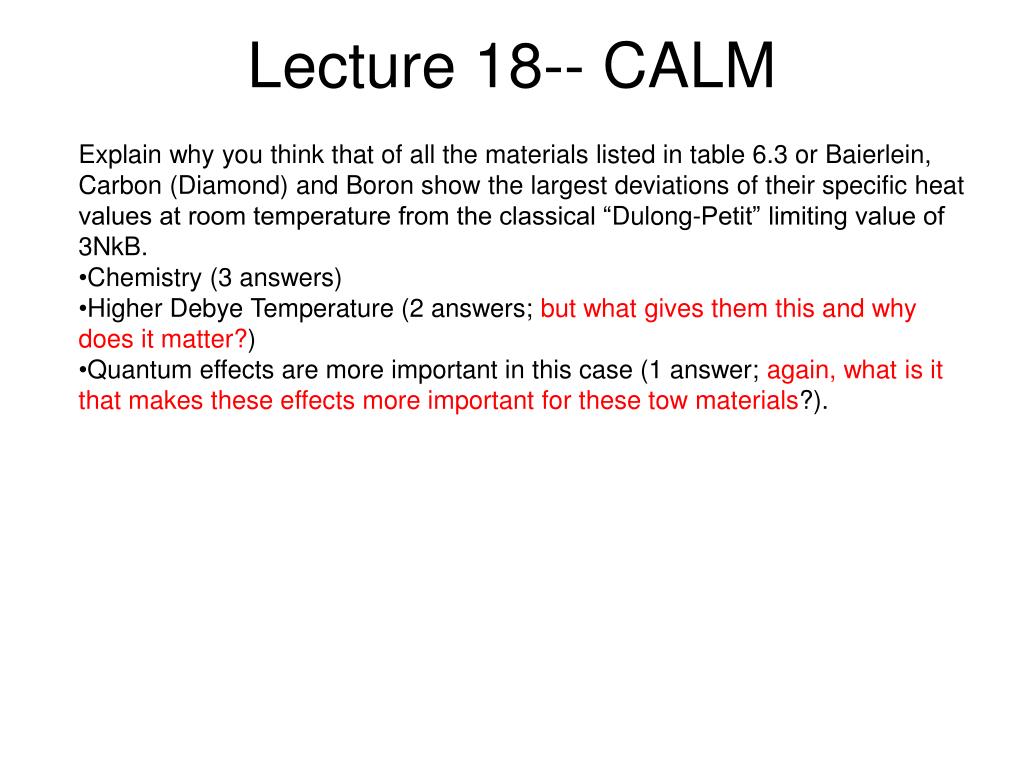 Lecture 18-- CALM

Explain why you think that of all the materials listed in table 6.3 or Baierlein, Carbon (Diamond) and Boron show the largest deviations of their specific heat values at room temperature from the classical “Dulong-Petit” limiting value of 3NkB.
•Chemistry (3 answers)
•Higher Debye Temperature (2 answers; but what gives them this and why does it matter?)
•Quantum effects are more important in this case (1 answer; again, what is it that makes these effects more important for these tow materials?).